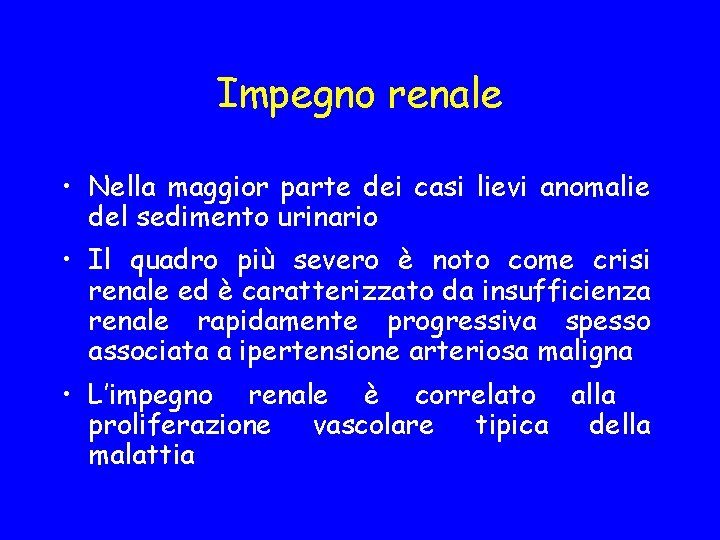 Impegno renale

• Nella maggior parte dei casi lievi anomalie del sedimento urinario

• Il quadro più severo è noto come crisi renale ed è caratterizzato da insufficienza renale rapidamente progressiva spesso associata a ipertensione arteriosa maligna

• L'impegno renale è correlato alla proliferazione vascolare tipica della malattia